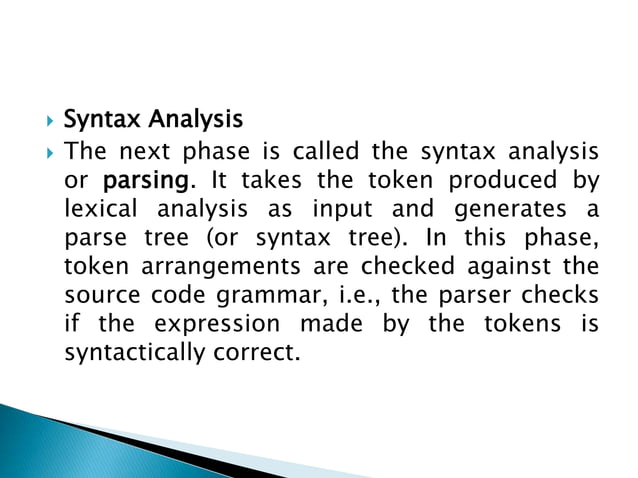 Syntax Analysis

The next phase is called the syntax analysis or parsing. It takes the token produced by lexical analysis as input and generates a parse tree (or syntax tree). In this phase, token arrangements are checked against the source code grammar, i.e., the parser checks if the expression made by the tokens is syntactically correct.